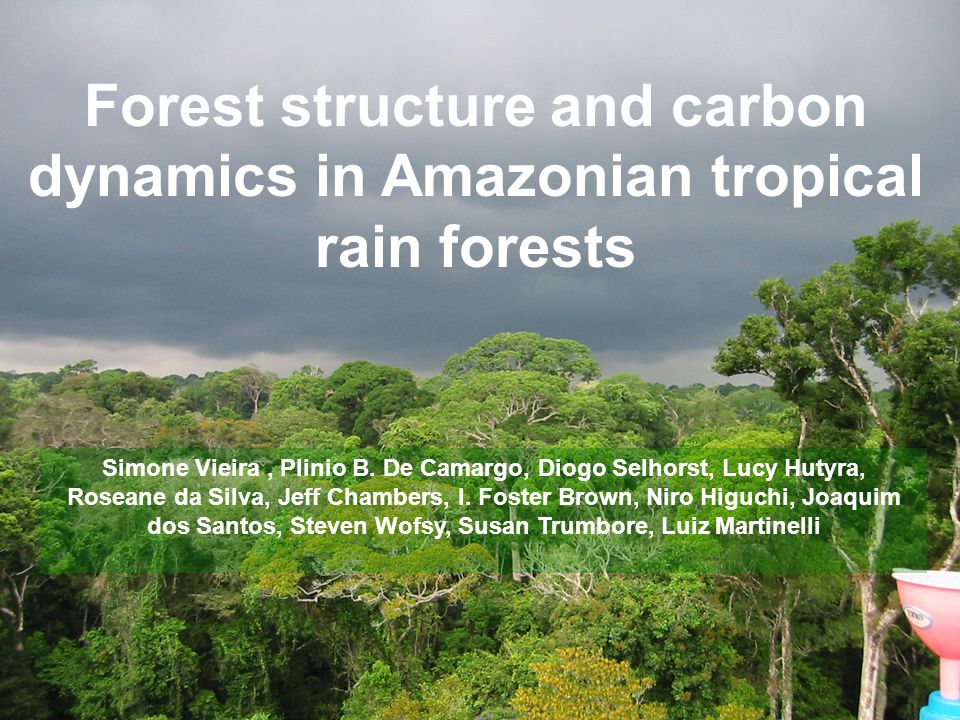 Forest structure and carbon dynamics in Amazonian tropical rain forests

Simone Vieira , Plinio B. De Camargo, Diogo Selhorst, Lucy Hutyra, Roseane da Silva, Jeff Chambers, I. Foster Brown, Niro Higuchi, Joaquim dos Santos, Steven Wofsy, Susan Trumbore, Luiz Martinelli